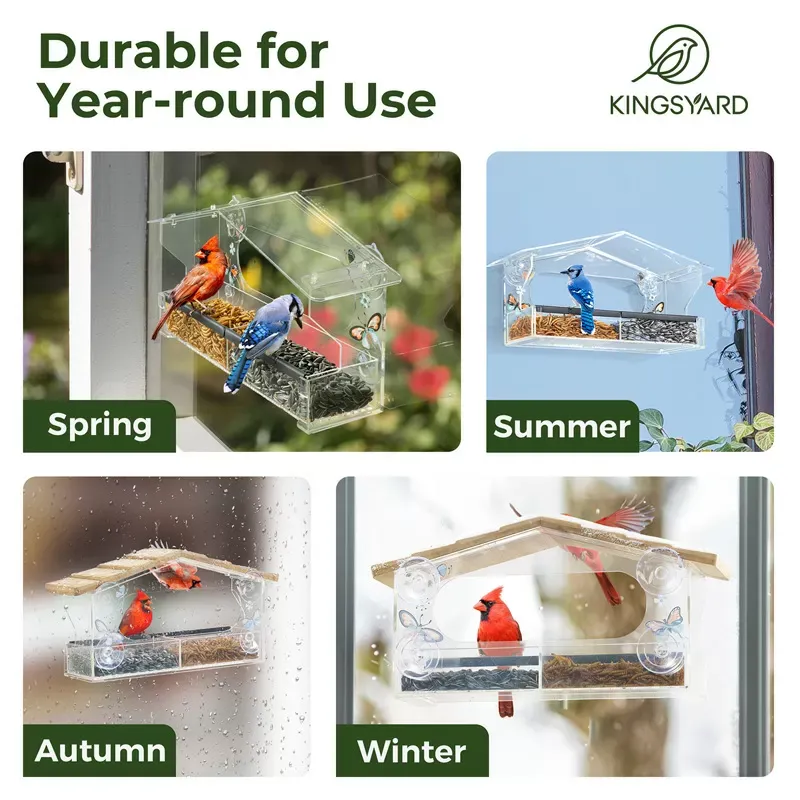 Durable for Year-round Use

KINGSYARD

Spring

Summer

Autumn

Winter